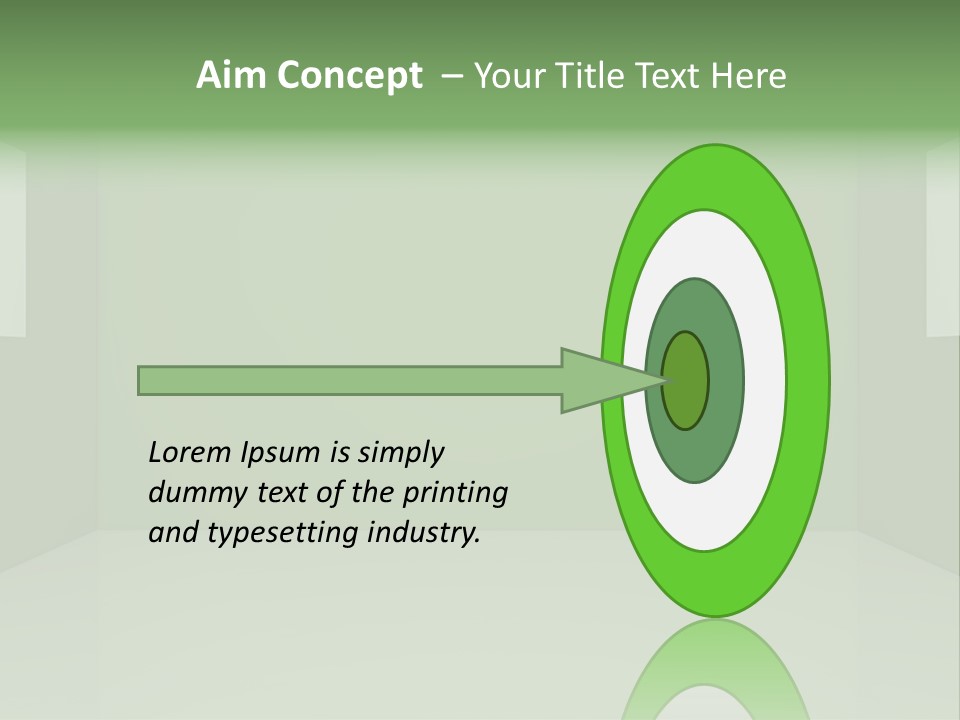 Aim Concept – Your Title Text Here

Lorem Ipsum is simply dummy text of the printing and typesetting industry.